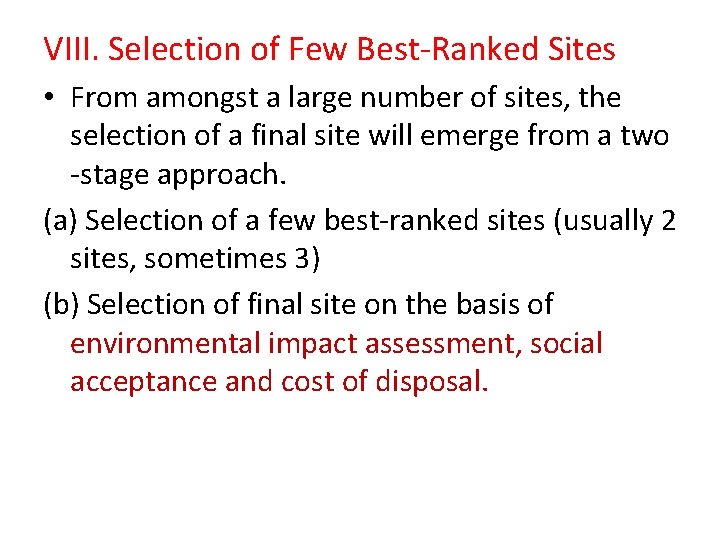 VIII. Selection of Few Best-Ranked Sites

• From amongst a large number of sites, the selection of a final site will emerge from a two -stage approach.

(a) Selection of a few best-ranked sites (usually 2 sites, sometimes 3)

(b) Selection of final site on the basis of environmental impact assessment, social acceptance and cost of disposal.